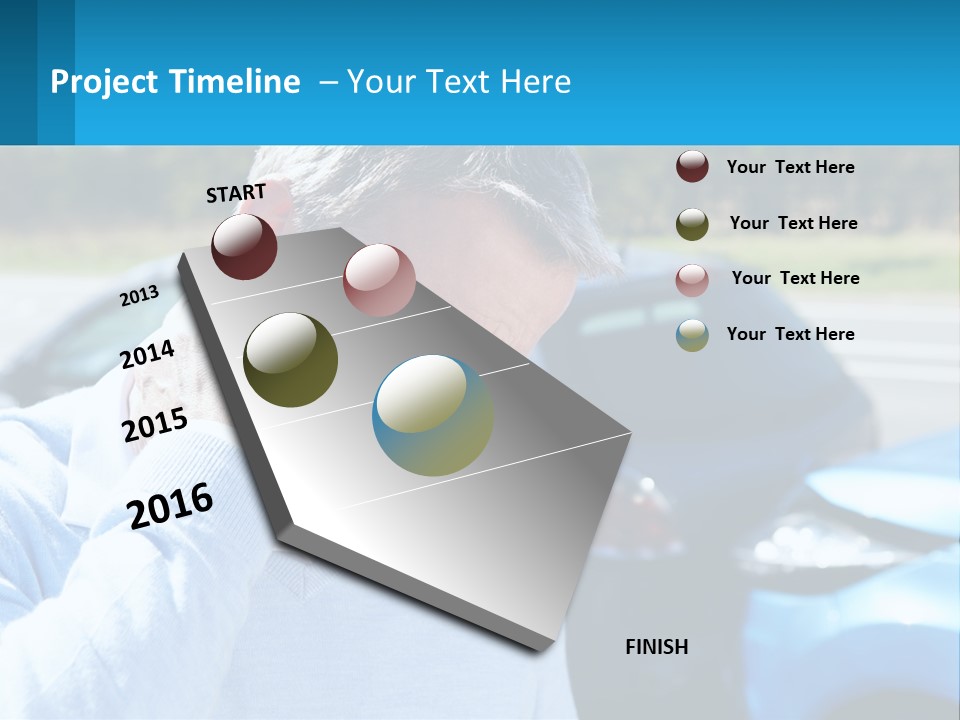 Project Timeline – Your Text Here

START

2013

2014

2015

2016

FINISH

Your Text Here

Your Text Here

Your Text Here

Your Text Here